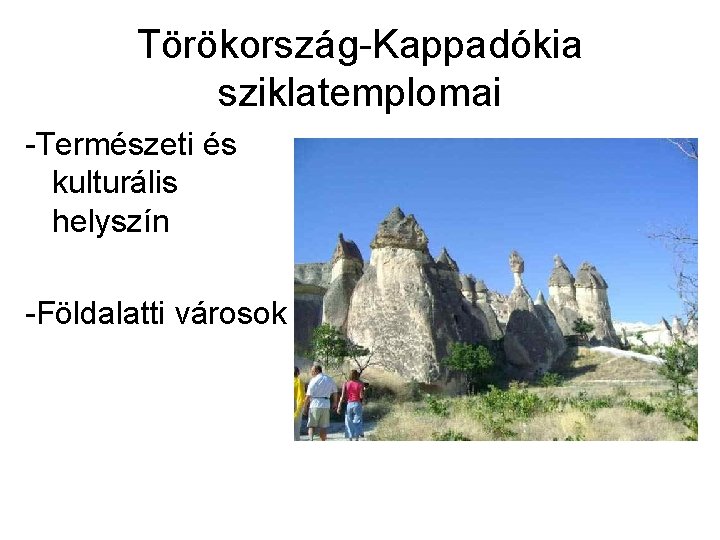 Törökország-Kappadókia sziklatemplomai

-Természeti és kulturális helyszín

-Földalatti városok